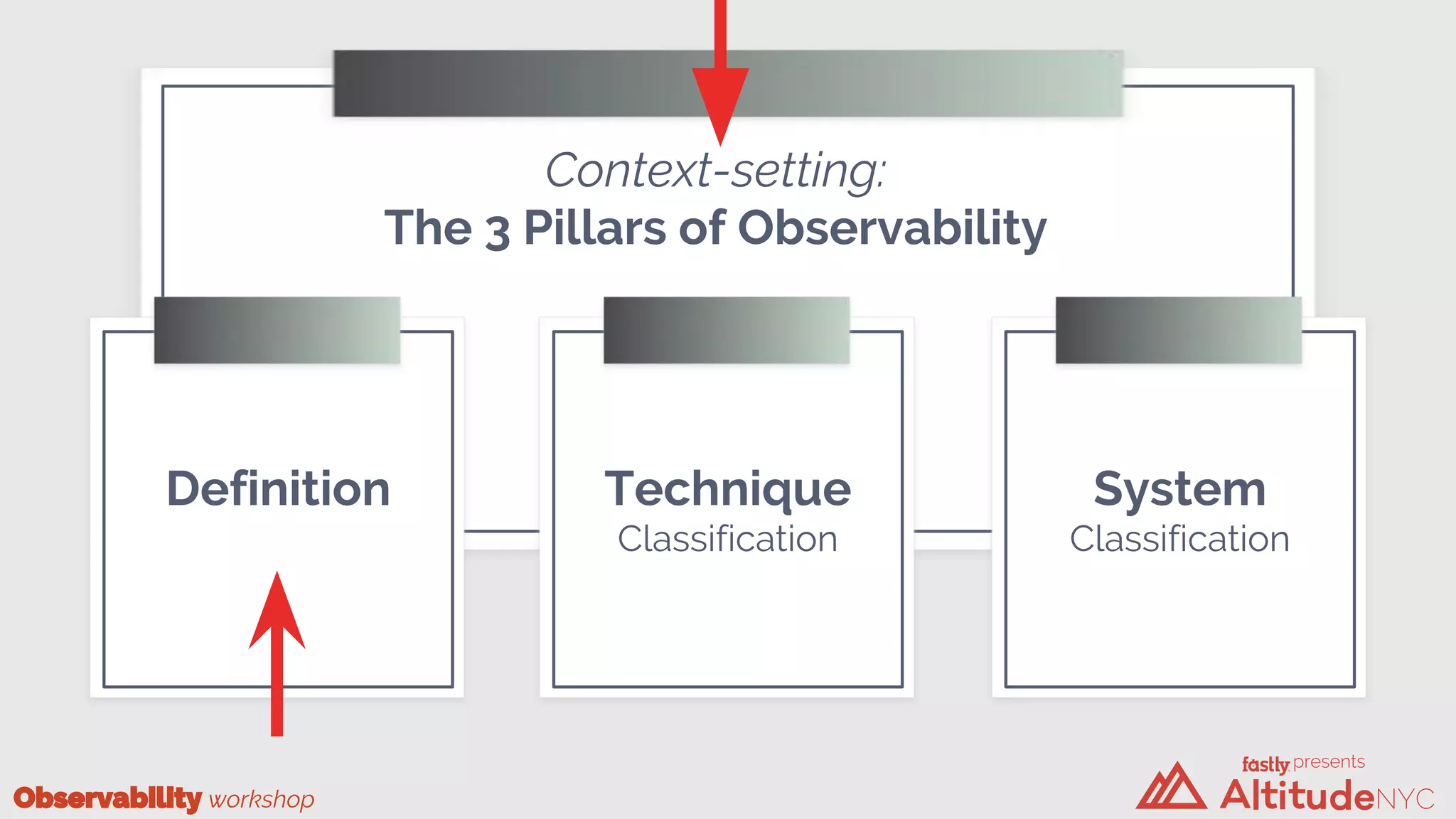 Context-setting:
The 3 Pillars of Observability

Definition

Technique
Classification

System
Classification

Observability workshop

fastly presents
AltitudeNYC